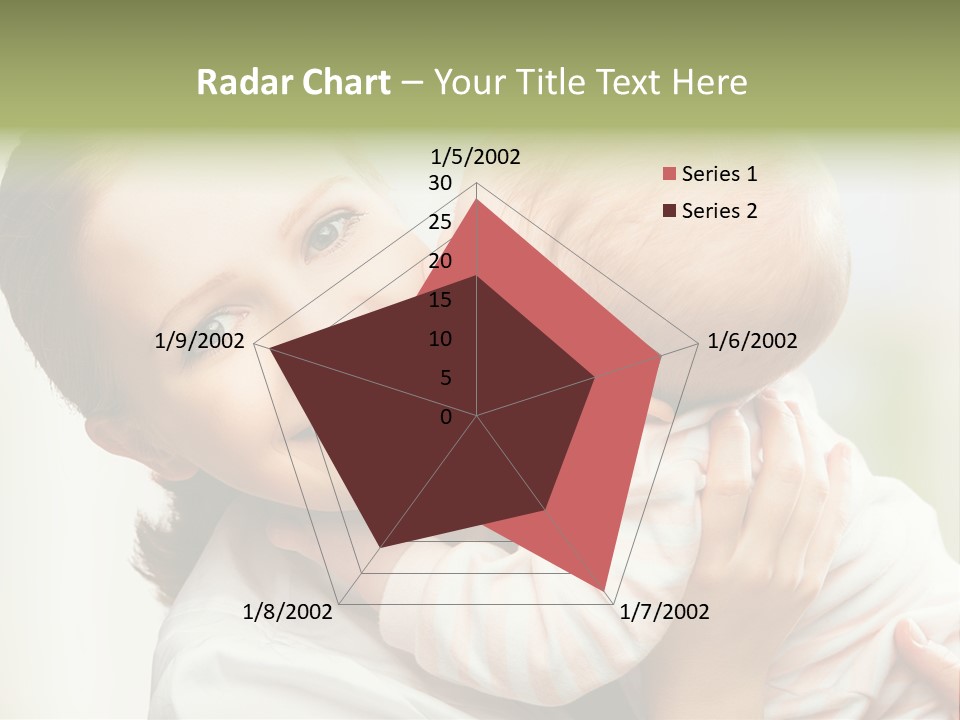 Radar Chart – Your Title Text Here

1/5/2002
30
25
20
15
10
5
0
1/6/2002
1/7/2002
1/8/2002
1/9/2002

Series 1
Series 2